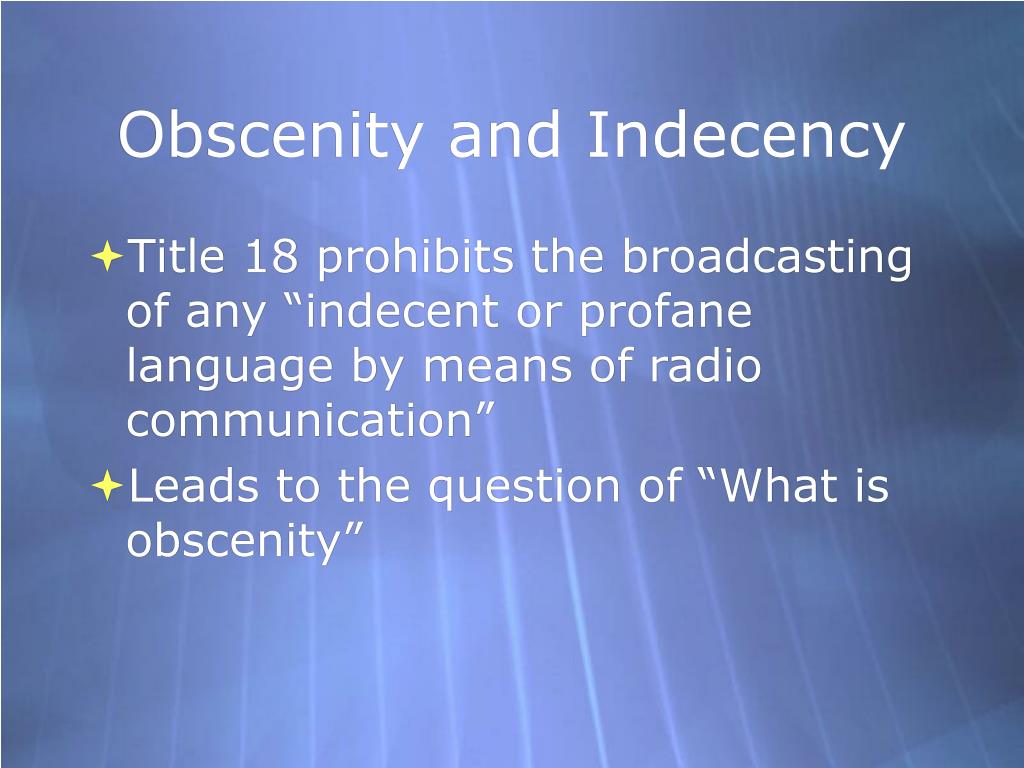 Obscenity and Indecency

Title 18 prohibits the broadcasting of any “indecent or profane language by means of radio communication”

Leads to the question of “What is obscenity”